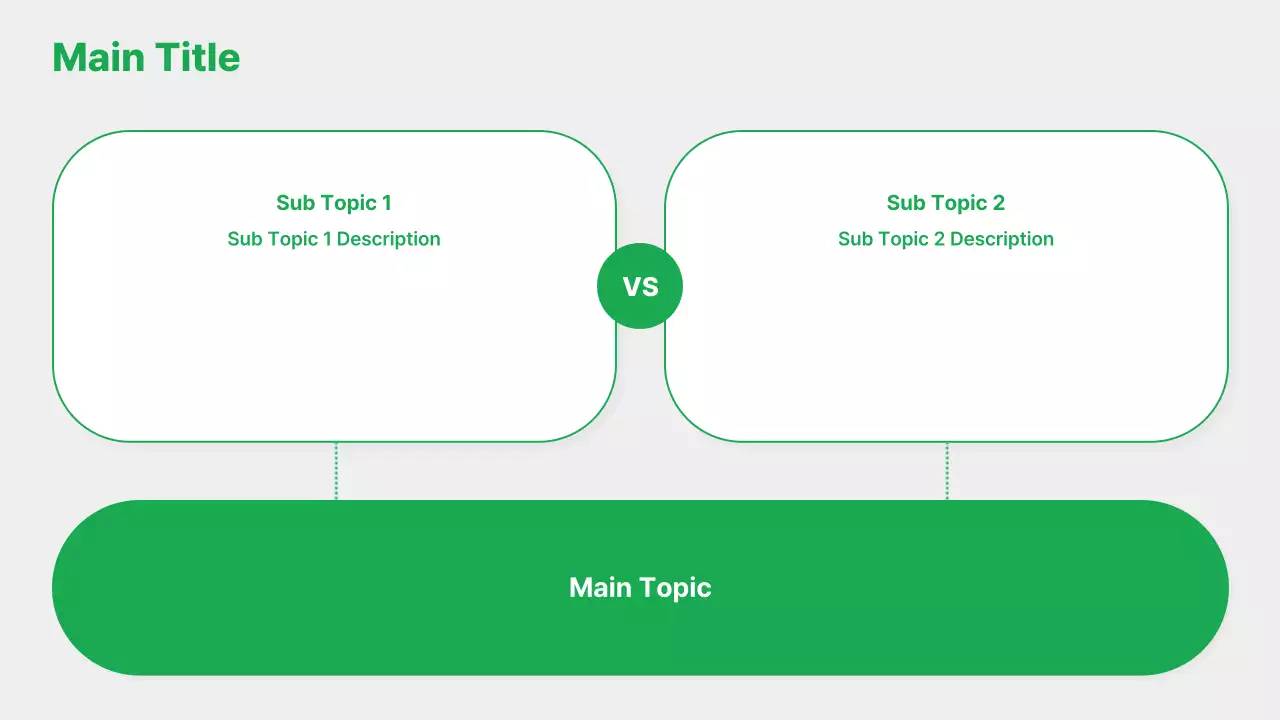 Main Title

Sub Topic 1

Sub Topic 1 Description

VS

Sub Topic 2

Sub Topic 2 Description

Main Topic